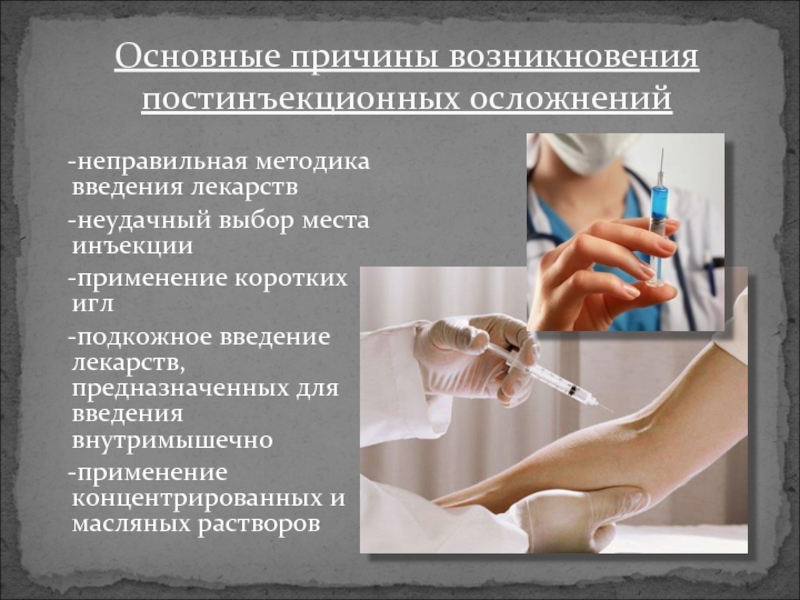 Основные причины возникновения постинъекционных осложнений

-неправильная методика введения лекарств

-неудачный выбор места инъекции

-применение коротких игл

-подкожное введение лекарств, предназначенных для введения внутримышечно

-применение концентрированных и масляных растворов